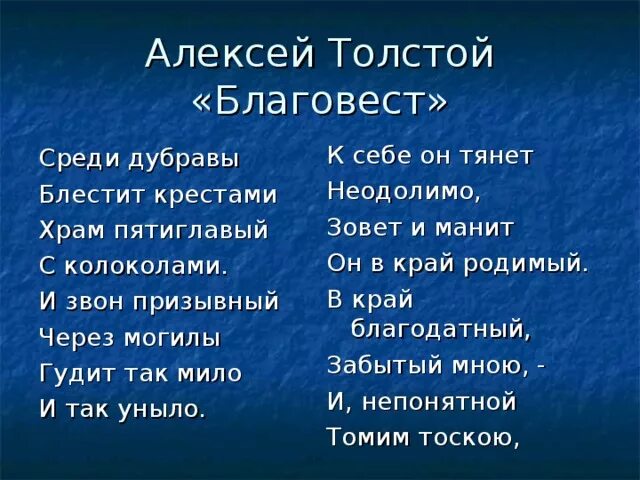 Алексей Толстой
«Благовест»

Среди дубравы
Блестит крестами
Храм пятиглавый
С колоколами.
И звон призывный
Через могилы
Гудит так мило
И так уныло.

К себе он тянет
Неодолимо,
Зовет и манит
Он в край родимый.
В край благодатный,
Забытый мною, -
И, непонятной
Томим тоскою,